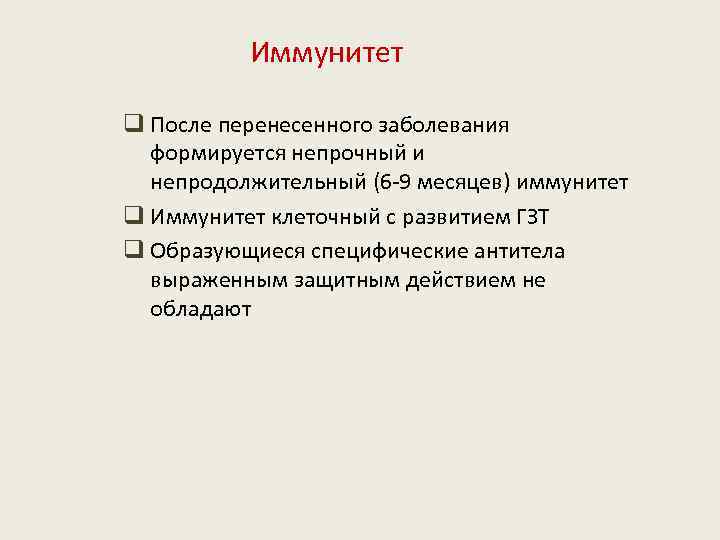 Иммунитет

❑ После перенесенного заболевания формируется непрочный и непродолжительный (6-9 месяцев) иммунитет

❑ Иммунитет клеточный с развитием ГЗТ

❑ Образующиеся специфические антитела выраженным защитным действием не обладают